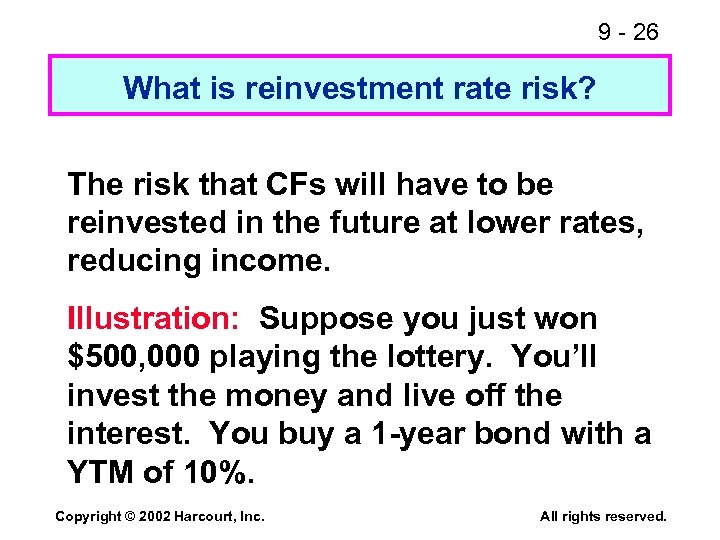 9 - 26

What is reinvestment rate risk?

The risk that CFs will have to be reinvested in the future at lower rates, reducing income.

Illustration: Suppose you just won \$500,000 playing the lottery. You'll invest the money and live off the interest. You buy a 1-year bond with a YTM of 10%.

Copyright © 2002 Harcourt, Inc.

All rights reserved.